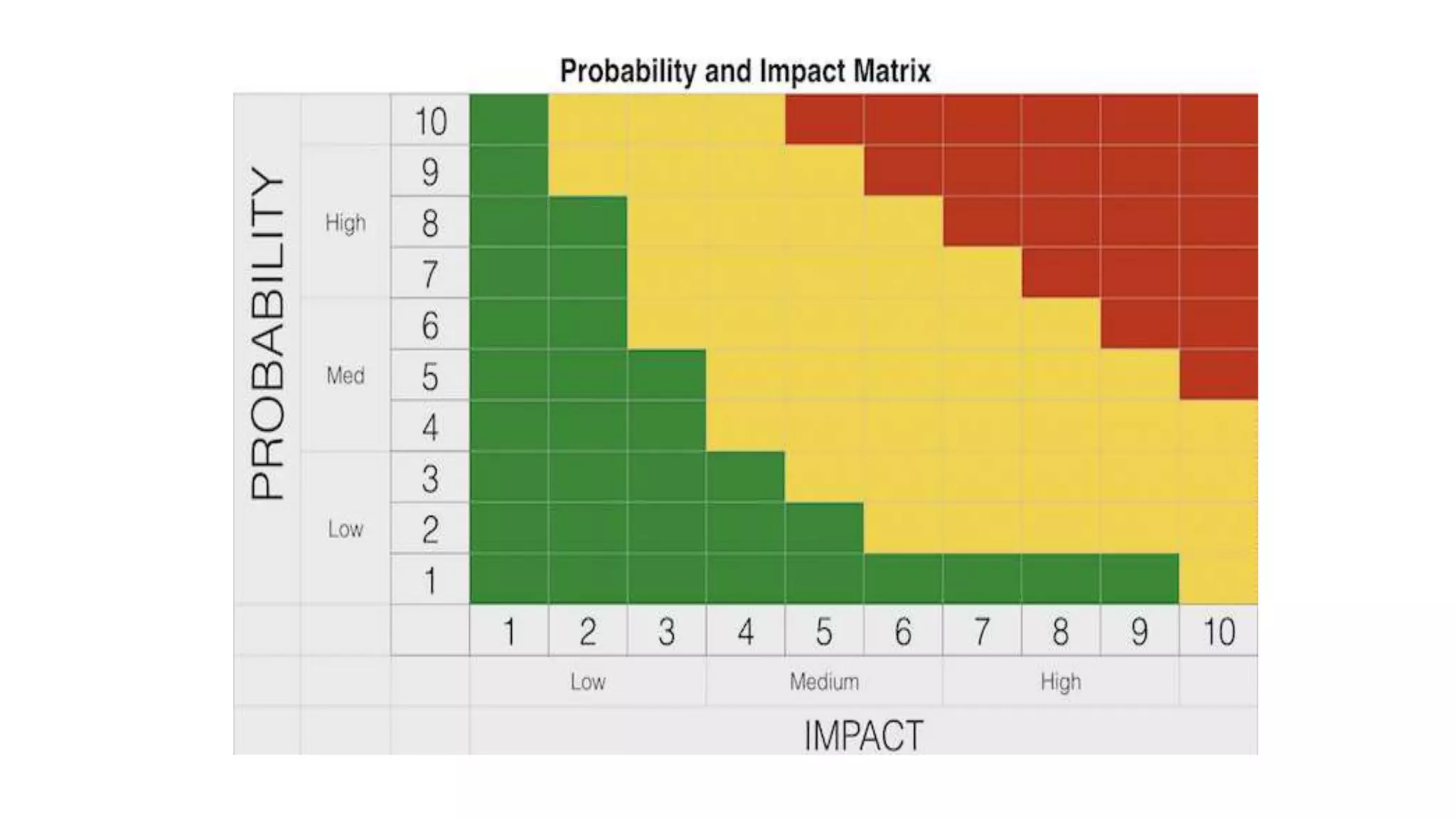 Probability and Impact Matrix

PROBABILITY

High
Med
Low

10
9
8
7
6
5
4
3
2
1

1 2 3 4 5 6 7 8 9 10

Low
Medium
High

IMPACT